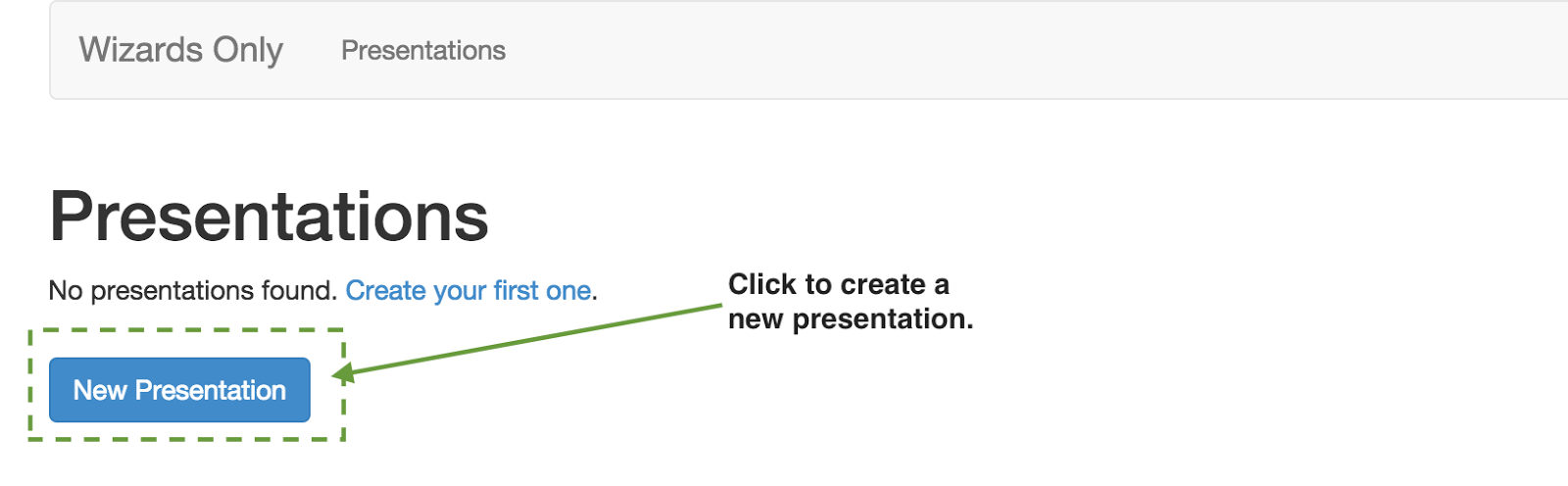 Wizards Only Presentations

Presentations

No presentations found. Create your first one.

Click to create a new presentation.

New Presentation